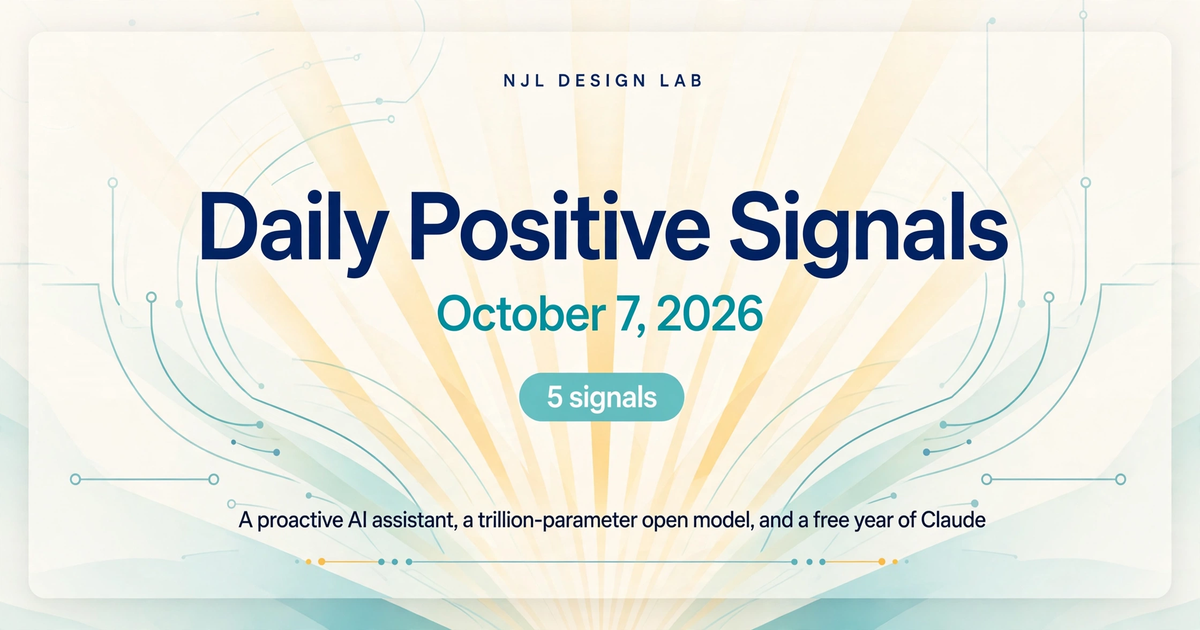 NJL DESIGN LAB

Daily Positive Signals

October 7, 2026

5 signals

A proactive AI assistant, a trillion-parameter open model, and a free year of Claude